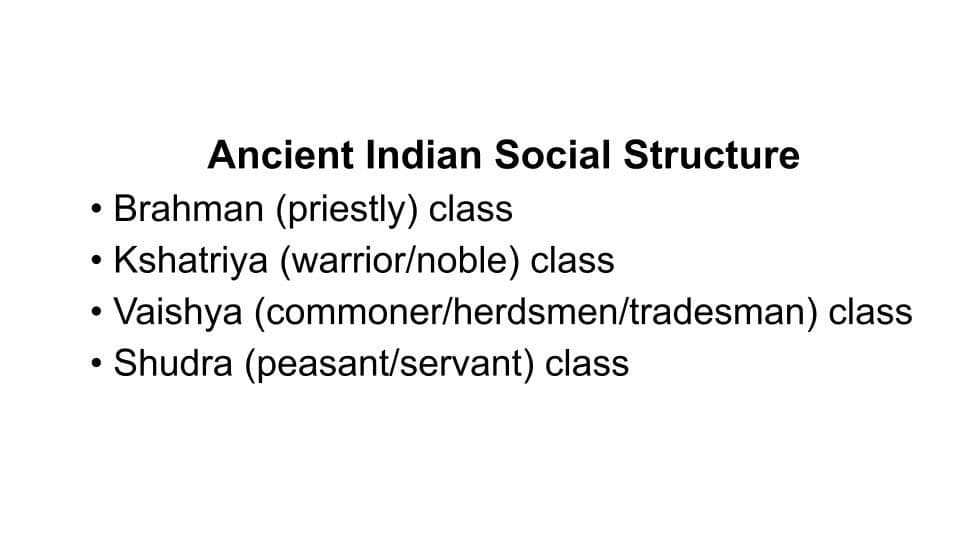 Ancient Indian Social Structure

• Brahman (priestly) class
• Kshatriya (warrior/noble) class
• Vaishya (commoner/herdsmen/tradesman) class
• Shudra (peasant/servant) class